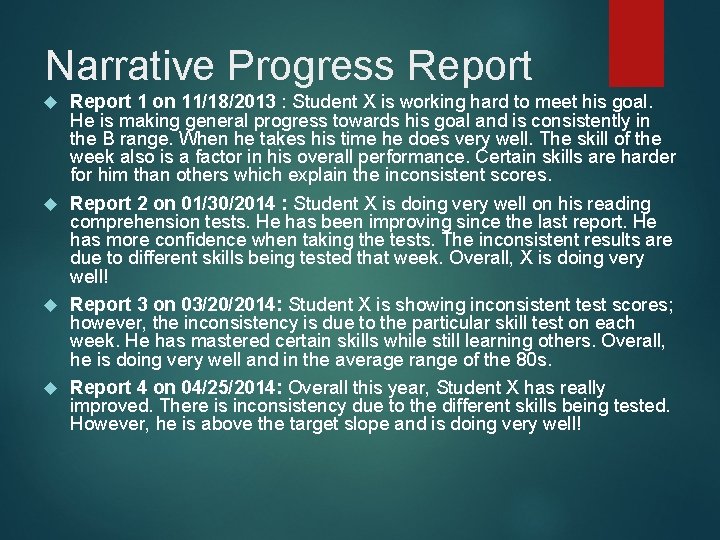 Narrative Progress Report

Report 1 on 11/18/2013 : Student X is working hard to meet his goal. He is making general progress towards his goal and is consistently in the B range. When he takes his time he does very well. The skill of the week also is a factor in his overall performance. Certain skills are harder for him than others which explain the inconsistent scores.

Report 2 on 01/30/2014 : Student X is doing very well on his reading comprehension tests. He has been improving since the last report. He has more confidence when taking the tests. The inconsistent results are due to different skills being tested that week. Overall, X is doing very well!

Report 3 on 03/20/2014: Student X is showing inconsistent test scores; however, the inconsistency is due to the particular skill test on each week. He has mastered certain skills while still learning others. Overall, he is doing very well and in the average range of the 80s.

Report 4 on 04/25/2014: Overall this year, Student X has really improved. There is inconsistency due to the different skills being tested. However, he is above the target slope and is doing very well!